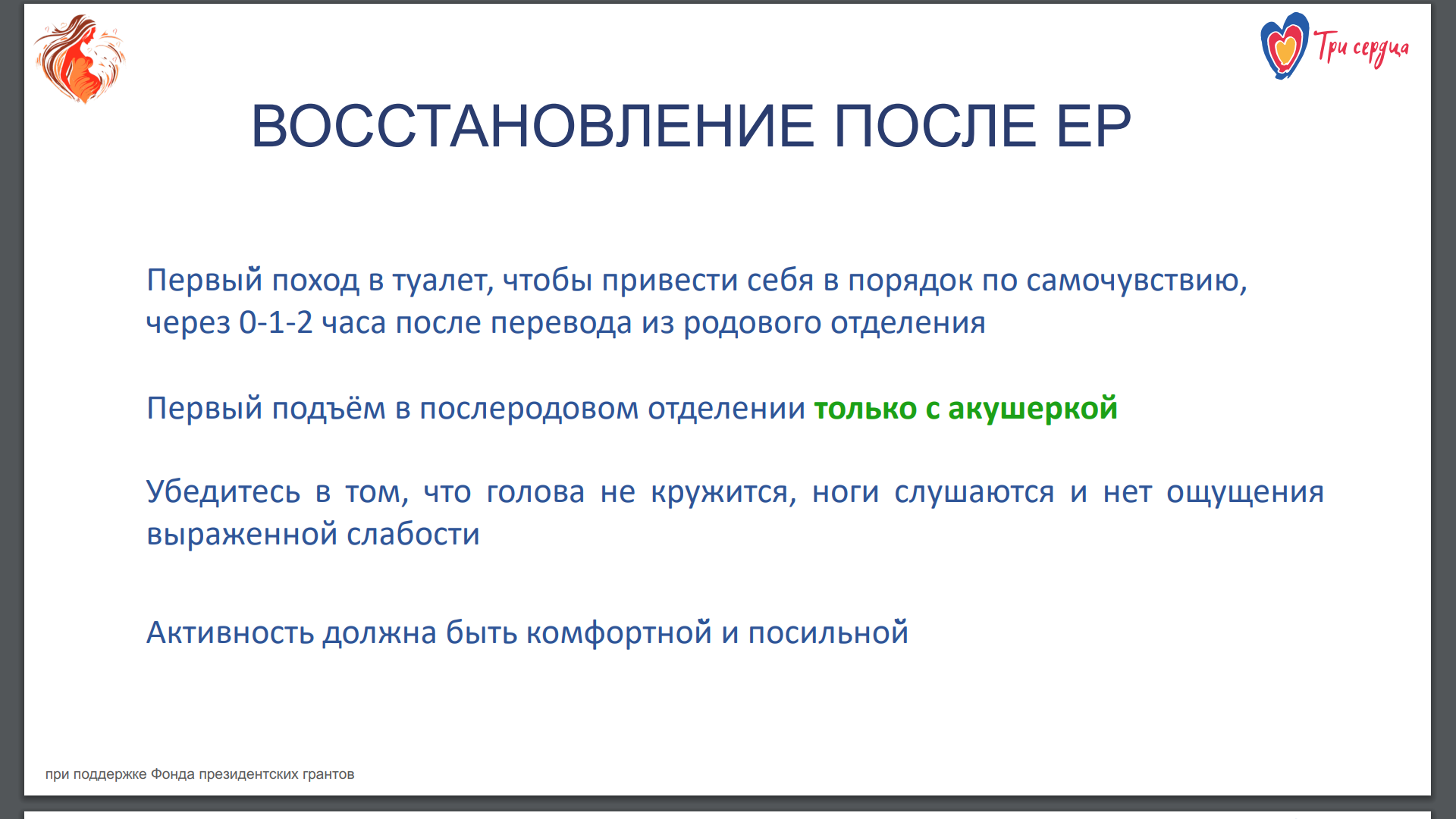 Три сердца

ВОССТАНОВЛЕНИЕ ПОСЛЕ ЕР

Первый поход в туалет, чтобы привести себя в порядок по самочувствию, через 0-1-2 часа после перевода из родового отделения

Первый подъём в послеродовом отделении только с акушеркой

Убедитесь в том, что голова не кружится, ноги слушаются и нет ощущения выраженной слабости

Активность должна быть комфортной и посильной

при поддержке Фонда президентских грантов